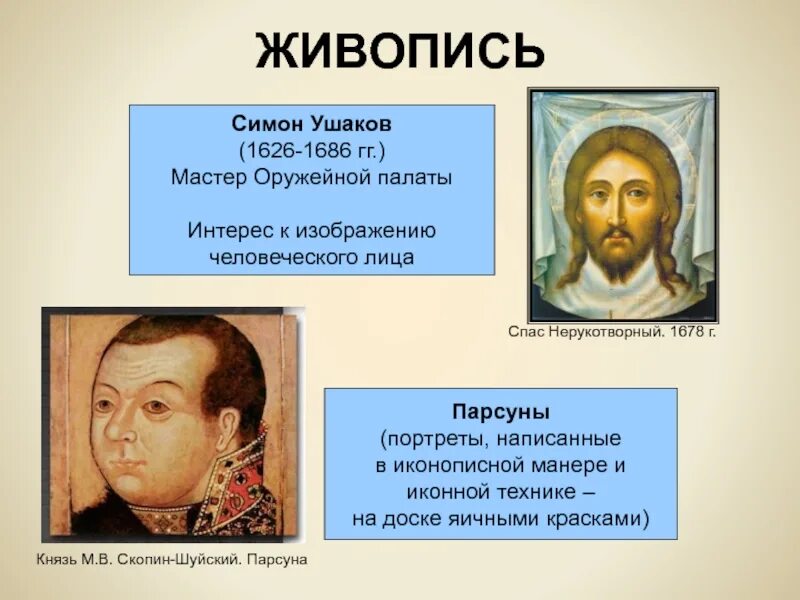 ЖИВОПИСЬ

Симон Ушаков
(1626-1686 гг.)
Мастер Оружейной палаты

Интерес к изображению человеческого лица

Спас Нерукотворный. 1678 г.

Парсуны
(портреты, написанные в иконописной манере и иконной технике – на доске яичными красками)

Князь М.В. Скопин-Шуйский. Парсуна